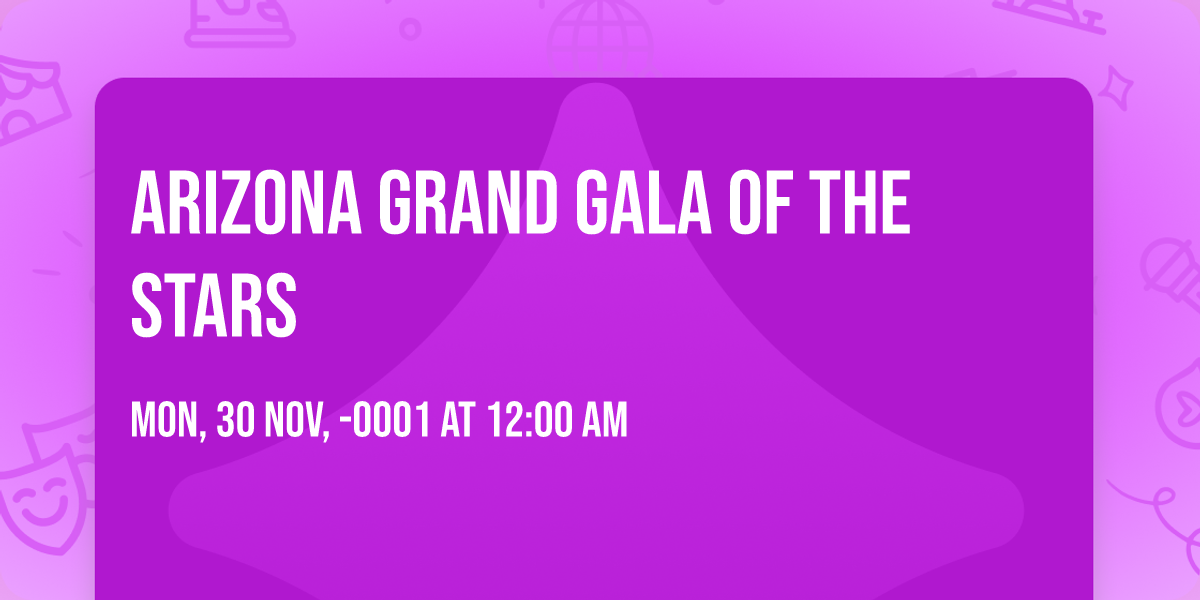 ARIZONA GRAND GALA OF THE STARS

MON, 30 NOV, -0001 AT 12:00 AM